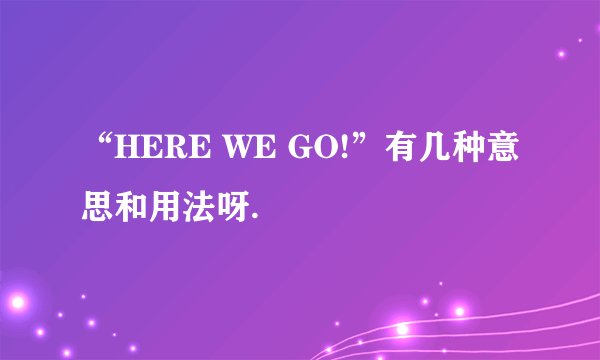 “HERE WE GO!”有几种意思和用法呀.